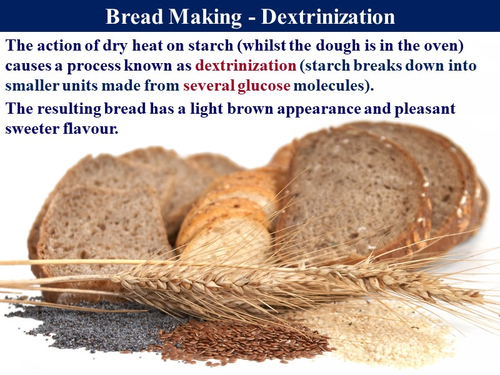 Bread Making - Dextrinization

The action of dry heat on starch (whilst the dough is in the oven) causes a process known as dextrinization (starch breaks down into smaller units made from several glucose molecules).

The resulting bread has a light brown appearance and pleasant sweeter flavour.